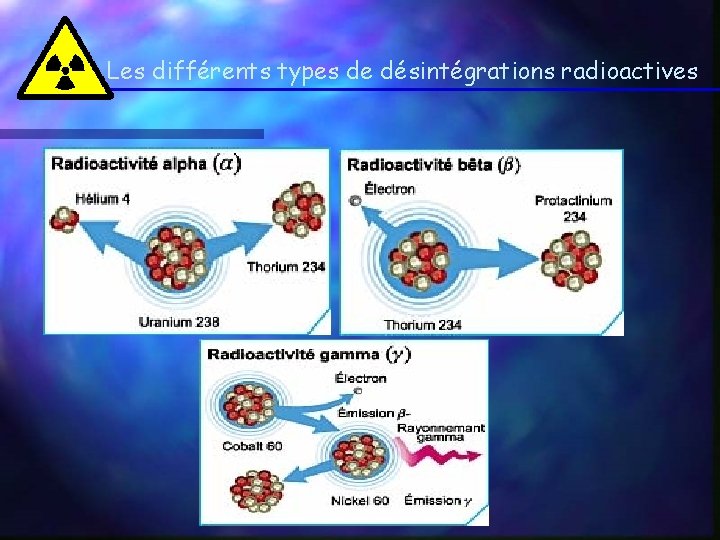 Les différents types de désintégrations radioactives

Radioactivité alpha ($\alpha$)

Hélium 4

Thorium 234

Uranium 238

Radioactivité bêta ($\beta$)

Électron

Protactinium 234

Thorium 234

Radioactivité gamma ($\gamma$)

Électron

Émission $\beta$-

Rayonnemant gamma

Cobalt 60

Nickel 60

Émission $\gamma$